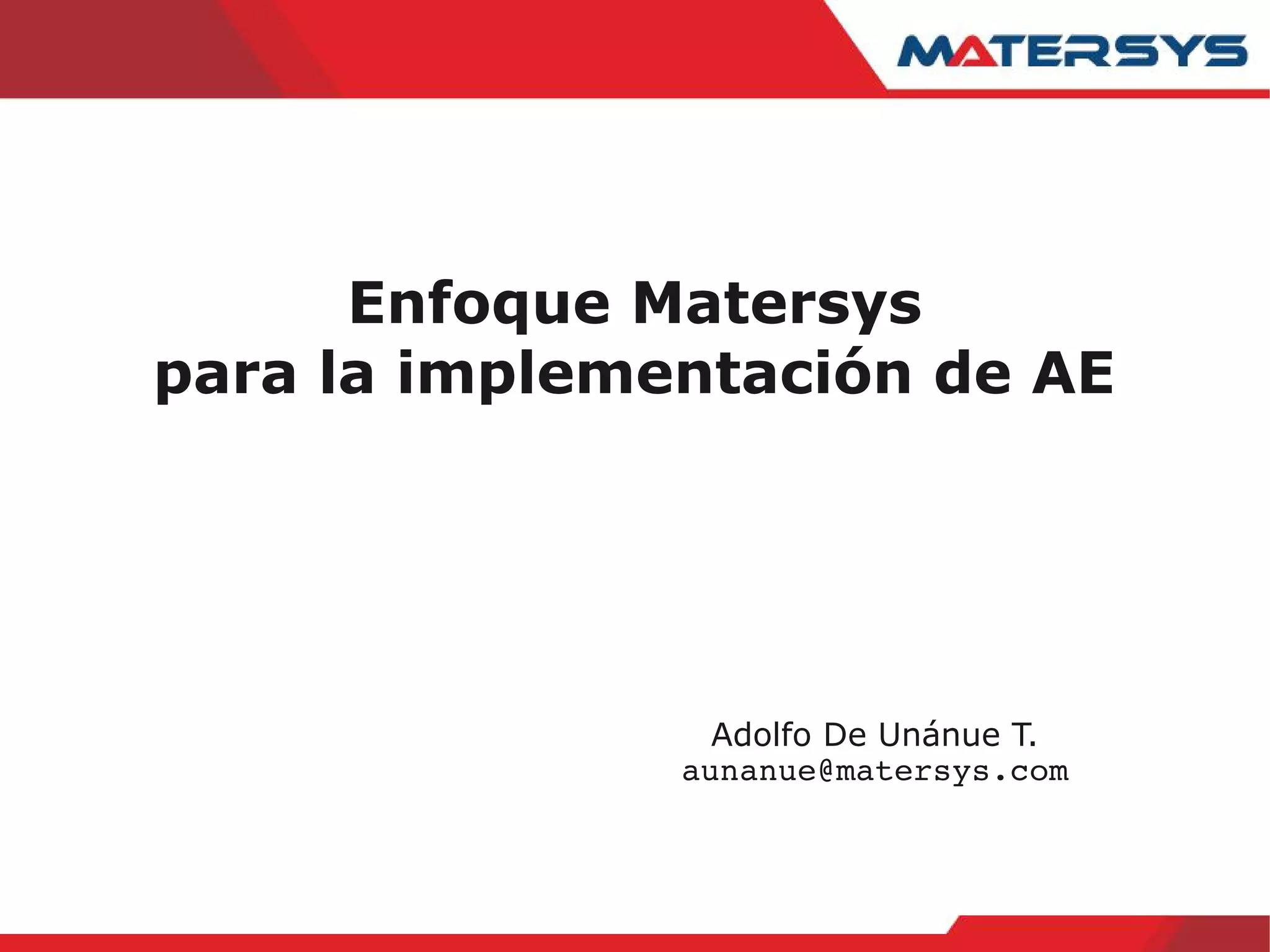 MATERSYS

Enfoque Matersys
para la implementación de AE

Adolfo De Unánue T.
aunanue@matersys.com